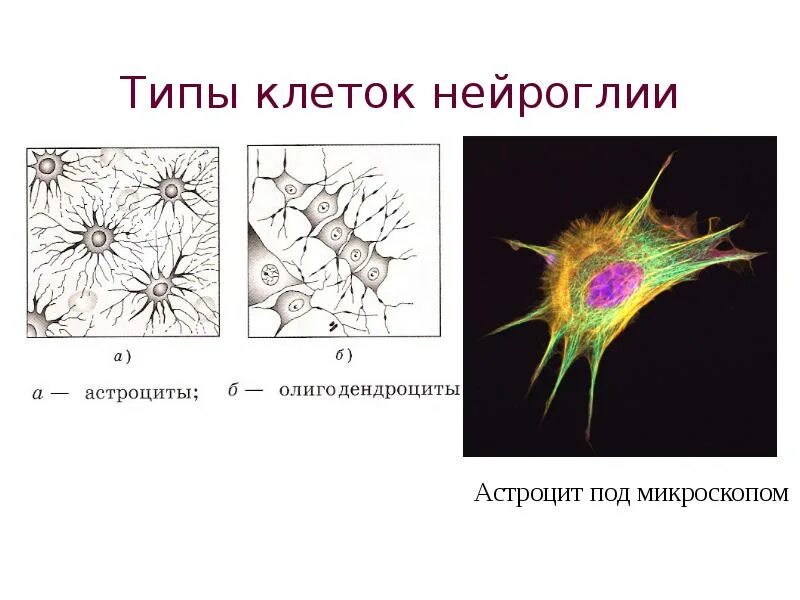 Типы клеток нейроглии

а)

б)

а — астроциты; б — олигодендроциты

Астроцит под микроскопом